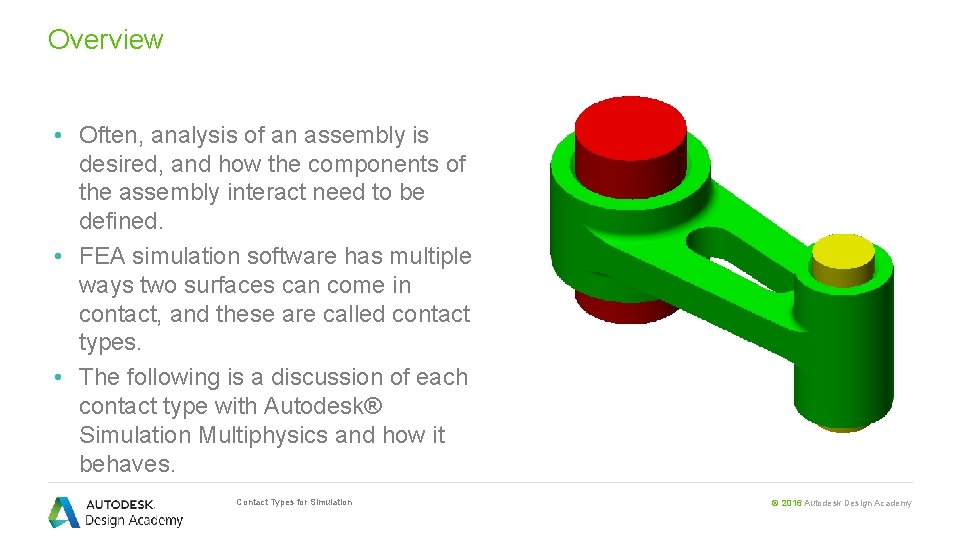 Overview

• Often, analysis of an assembly is desired, and how the components of the assembly interact need to be defined.
• FEA simulation software has multiple ways two surfaces can come in contact, and these are called contact types.
• The following is a discussion of each contact type with Autodesk® Simulation Multiphysics and how it behaves.

AUTODESK.
Design Academy

Contact Types for Simulation

© 2016 Autodesk Design Academy